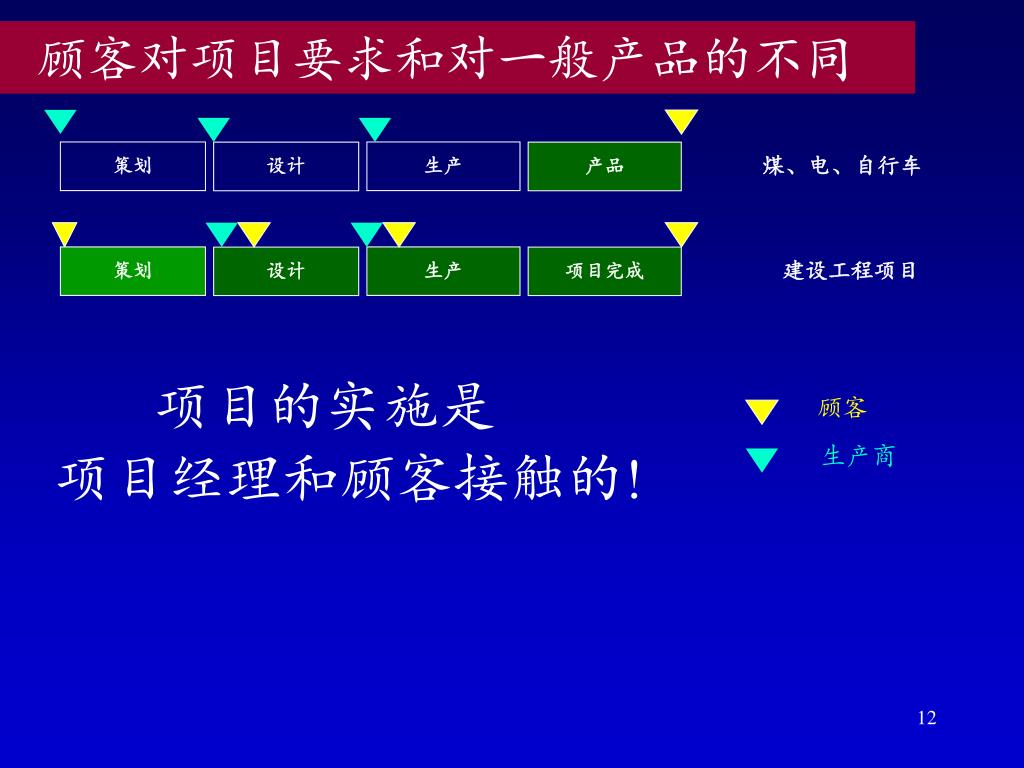 顾客对项目要求和对一般产品的不同

策划 设计 生产 产品 煤、电、自行车

策划 设计 生产 项目完成 建设工程项目

项目的实施是
项目经理和顾客接触的!

顾客
生产商

12